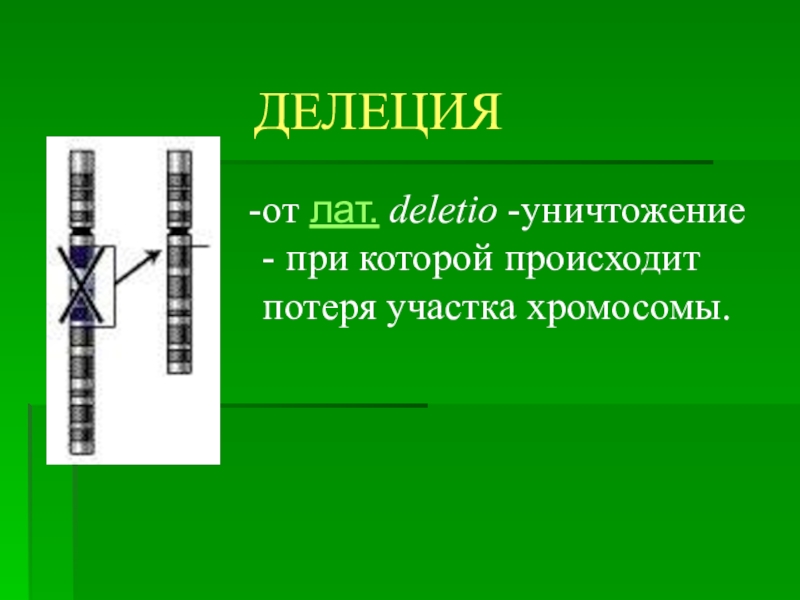 ДЕЛЕЦИЯ

-от лат. deletio -уничтожение - при которой происходит потеря участка хромосомы.